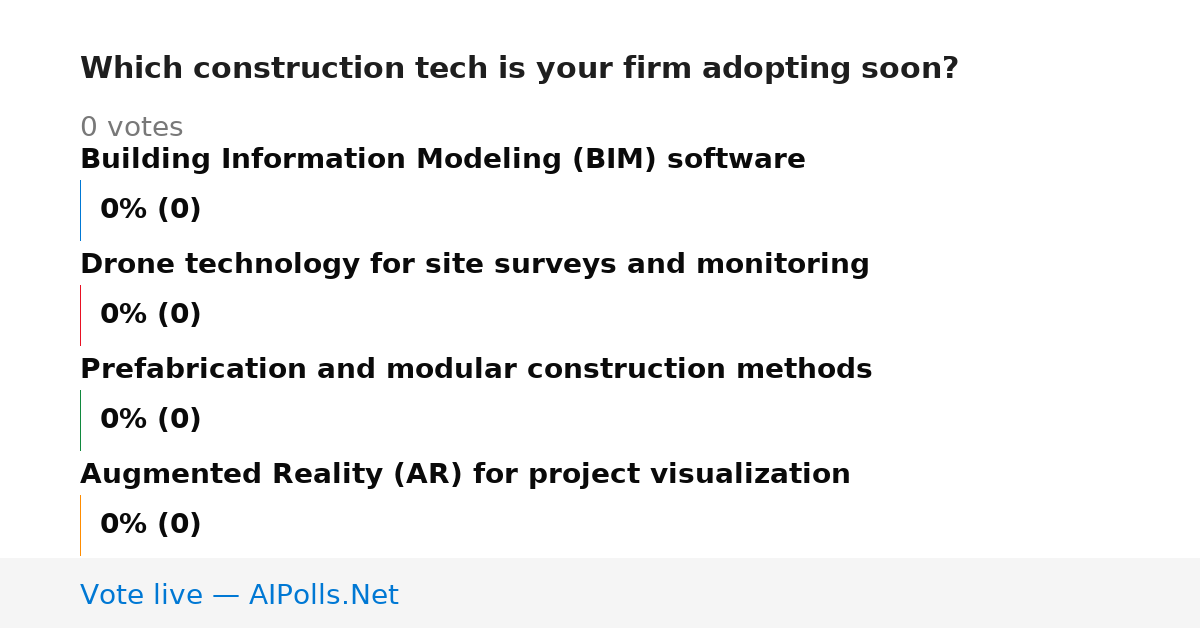 Which construction tech is your firm adopting soon?

0 votes

Building Information Modeling (BIM) software

0% (0)

Drone technology for site surveys and monitoring

0% (0)

Prefabrication and modular construction methods

0% (0)

Augmented Reality (AR) for project visualization

0% (0)

Vote live — AIPolls.Net